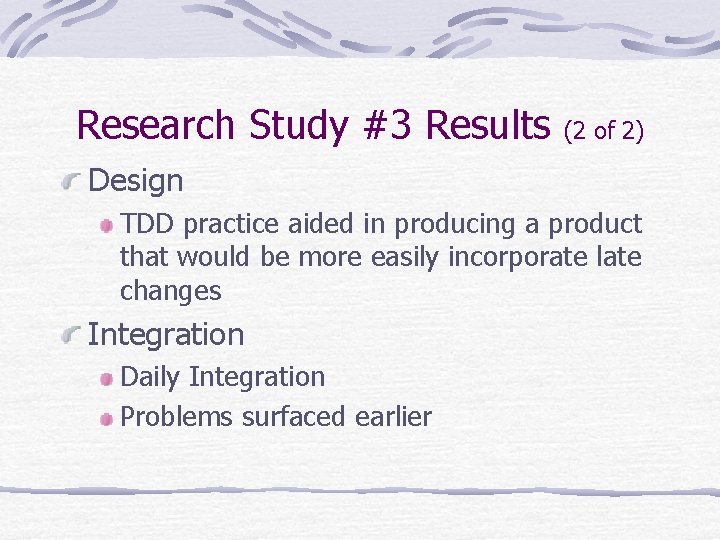 Research Study #3 Results (2 of 2)

Design

TDD practice aided in producing a product that would be more easily incorporate late changes

Integration

Daily Integration

Problems surfaced earlier